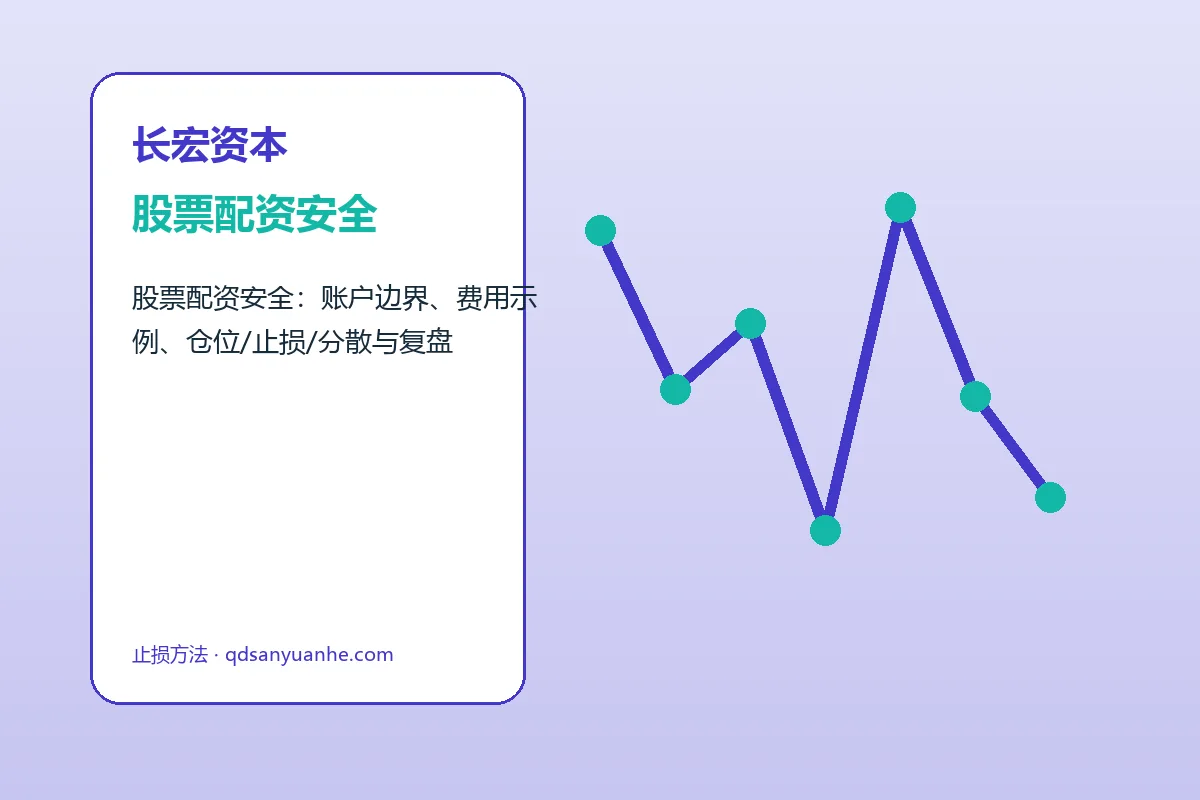 长宏资本

股票配资安全

股票配资安全：账户边界、费用示例、仓位/止损/分散与复盘

止损方法 · qdsanyuanhe.com